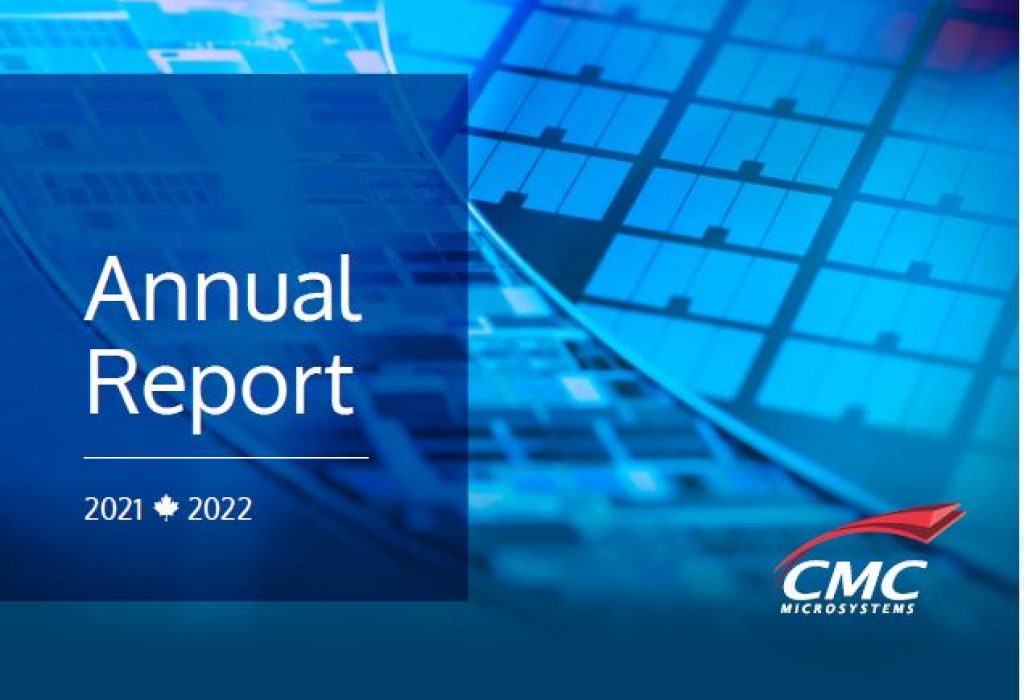 Annual Report

2021 2022

CMC MICROSYSTEMS